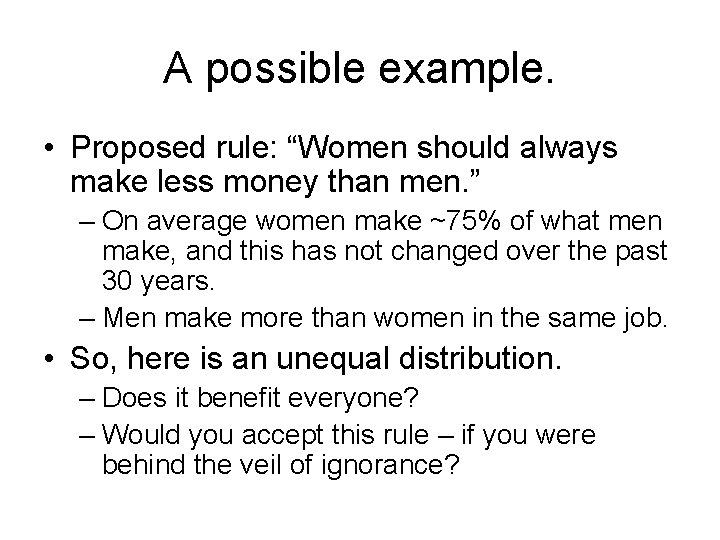 A possible example.

• Proposed rule: “Women should always make less money than men.”

– On average women make ~75% of what men make, and this has not changed over the past 30 years.

– Men make more than women in the same job.

• So, here is an unequal distribution.

– Does it benefit everyone?

– Would you accept this rule – if you were behind the veil of ignorance?